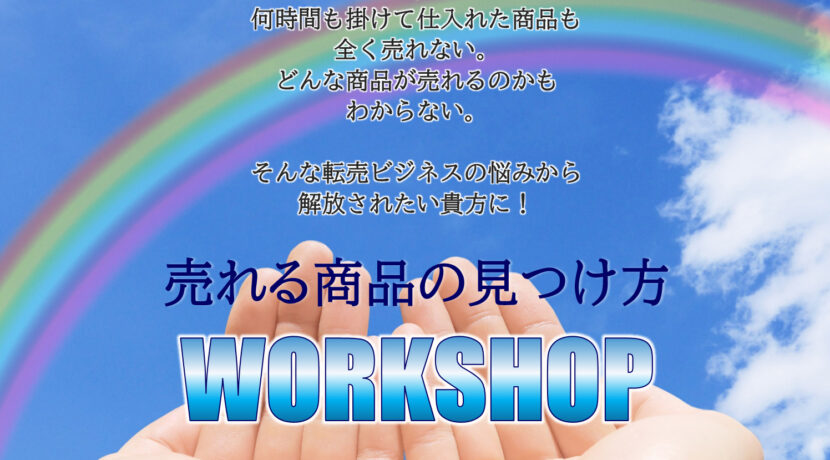 何時間も掛けて仕入れた商品も
全く売れない。
どんな商品が売れるのかも
わからない。

そんな転売ビジネスの悩みから
解放されたい貴方に！

売れる商品の見つけ方

WORKSHOP